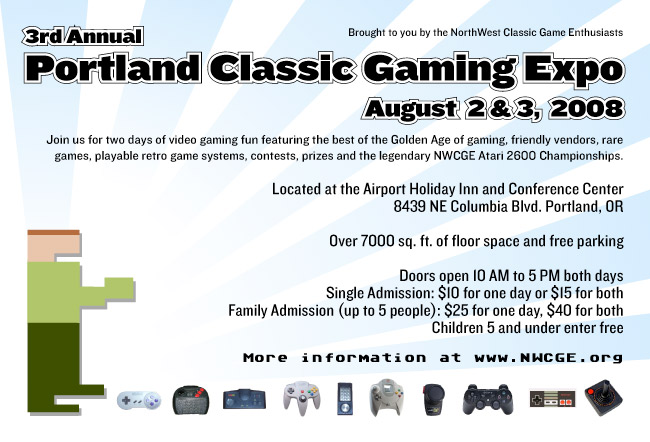 3rd Annual

Brought to you by the NorthWest Classic Game Enthusiasts

Portland Classic Gaming Expo

August 2 & 3, 2008

Join us for two days of video gaming fun featuring the best of the Golden Age of gaming, friendly vendors, rare games, playable retro game systems, contests, prizes and the legendary NWCGE Atari 2600 Championships.

Located at the Airport Holiday Inn and Conference Center
8439 NE Columbia Blvd. Portland, OR

Over 7000 sq. ft. of floor space and free parking

Doors open 10 AM to 5 PM both days
Single Admission: $10 for one day or $15 for both
Family Admission (up to 5 people): $25 for one day, $40 for both
Children 5 and under enter free

More information at www.NWCGE.org